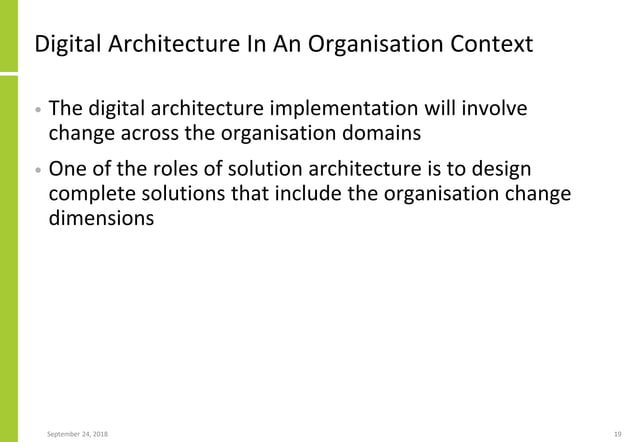 Digital Architecture In An Organisation Context

• The digital architecture implementation will involve change across the organisation domains

• One of the roles of solution architecture is to design complete solutions that include the organisation change dimensions

September 24, 2018

19